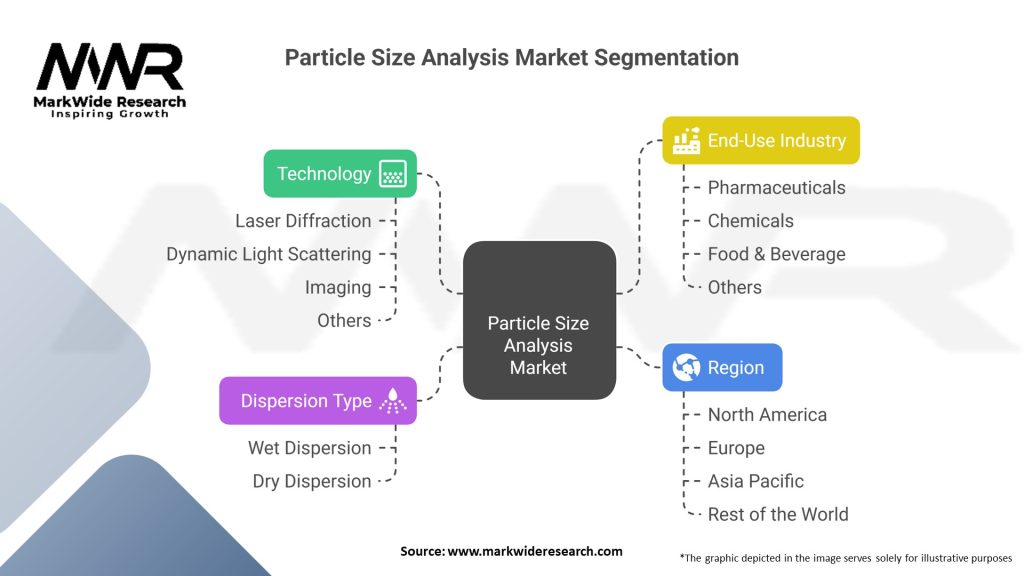 MWR
MarkWide Research
Inspiring Growth

Particle Size Analysis Market Segmentation

Technology
Laser Diffraction
Dynamic Light Scattering
Imaging
Others

Dispersion Type
Wet Dispersion
Dry Dispersion

Particle Size Analysis Market

End-Use Industry
Pharmaceuticals
Chemicals
Food & Beverage
Others

Region
North America
Europe
Asia Pacific
Rest of the World

Source: www.markwideresearch.com

*The graphic depicted in the image serves solely for illustrative purposes